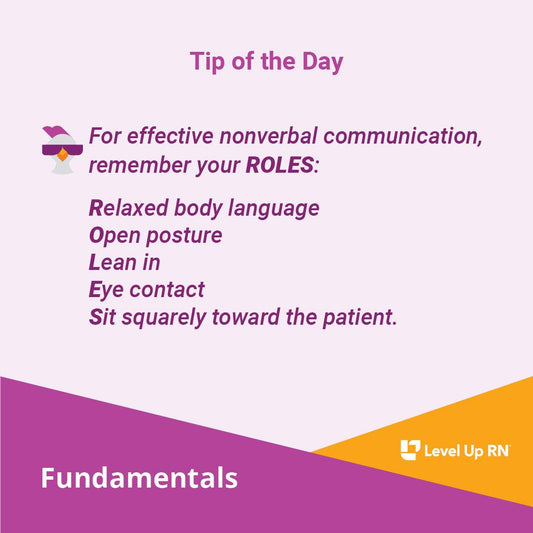 Tip of the Day

For effective nonverbal communication, remember your ROLES:

Relaxed body language
Open posture
Lean in
Eye contact
Sit squarely toward the patient.

Level Up RN

Fundamentals